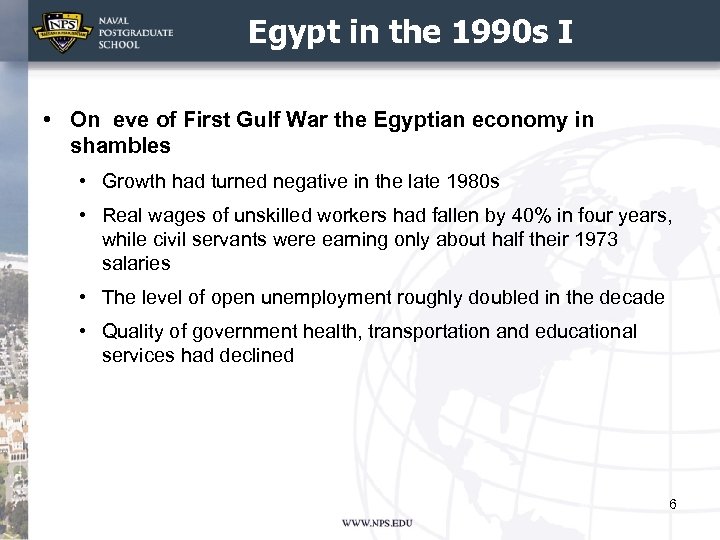 NPS
NAVAL POSTGRADUATE SCHOOL

Egypt in the 1990s I

• On eve of First Gulf War the Egyptian economy in shambles
  • Growth had turned negative in the late 1980s
  • Real wages of unskilled workers had fallen by 40% in four years, while civil servants were earning only about half their 1973 salaries
  • The level of open unemployment roughly doubled in the decade
  • Quality of government health, transportation and educational services had declined

6

WWW.NPS.EDU